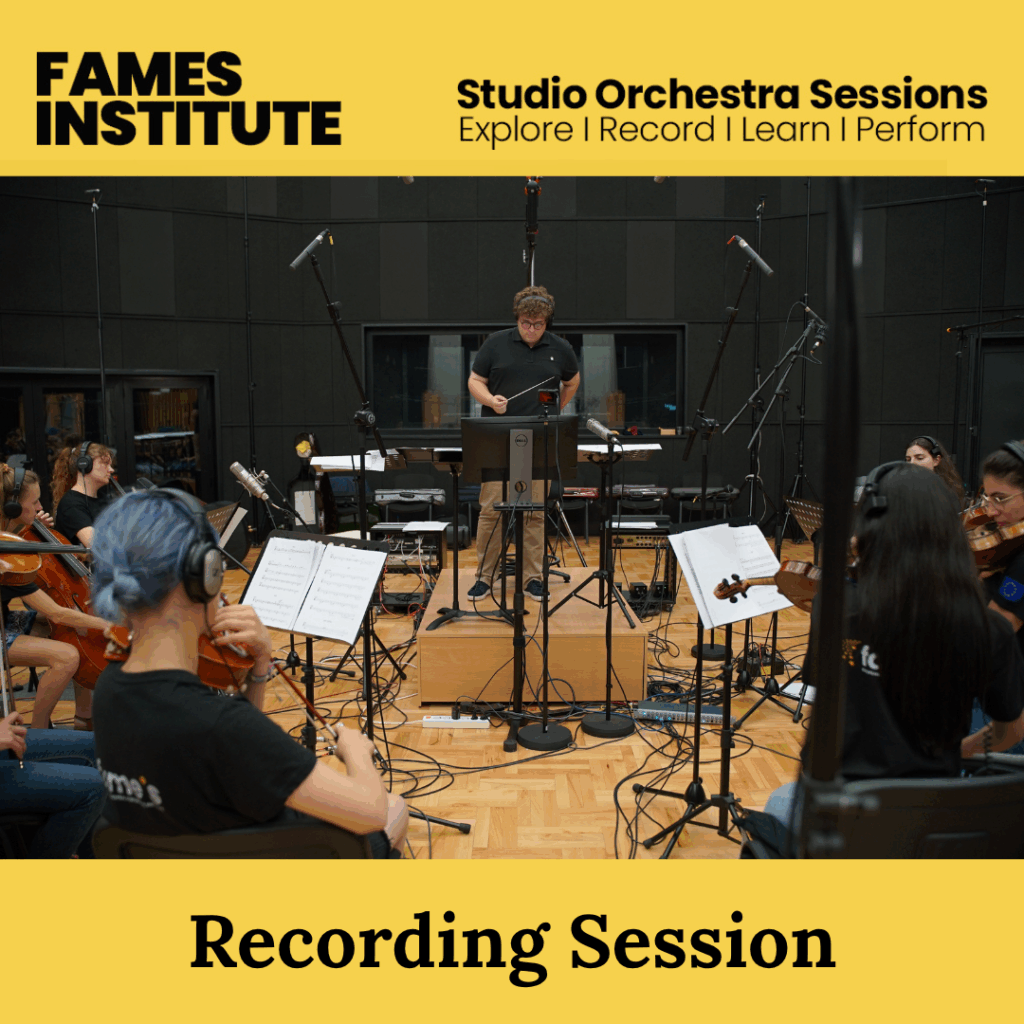 FAMES INSTITUTE

Studio Orchestra Sessions
Explore I Record I Learn I Perform

Recording Session